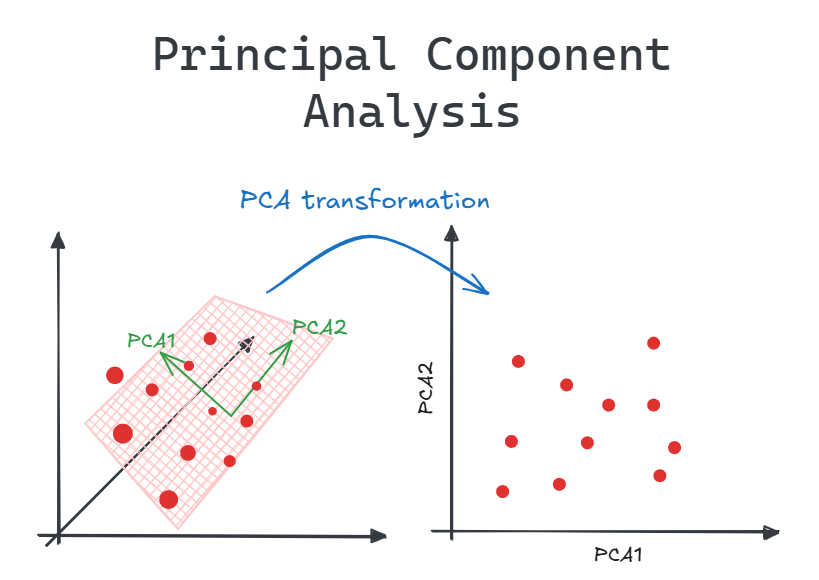 Principal Component Analysis

PCA transformation

PCA1

PCA2

PCA2

PCA1